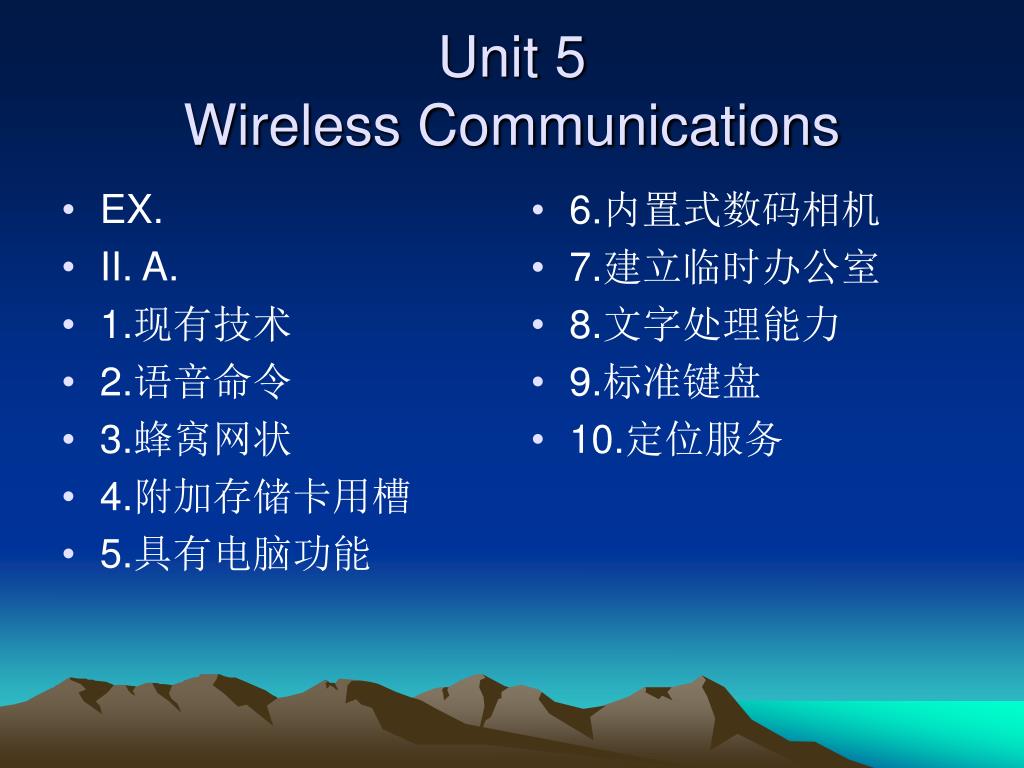 Unit 5
Wireless Communications

• EX.
• II. A.
• 1.现有技术
• 2.语音命令
• 3.蜂窝网状
• 4.附加存储卡用槽
• 5.具有电脑功能

• 6.内置式数码相机
• 7.建立临时办公室
• 8.文字处理能力
• 9.标准键盘
• 10.定位服务